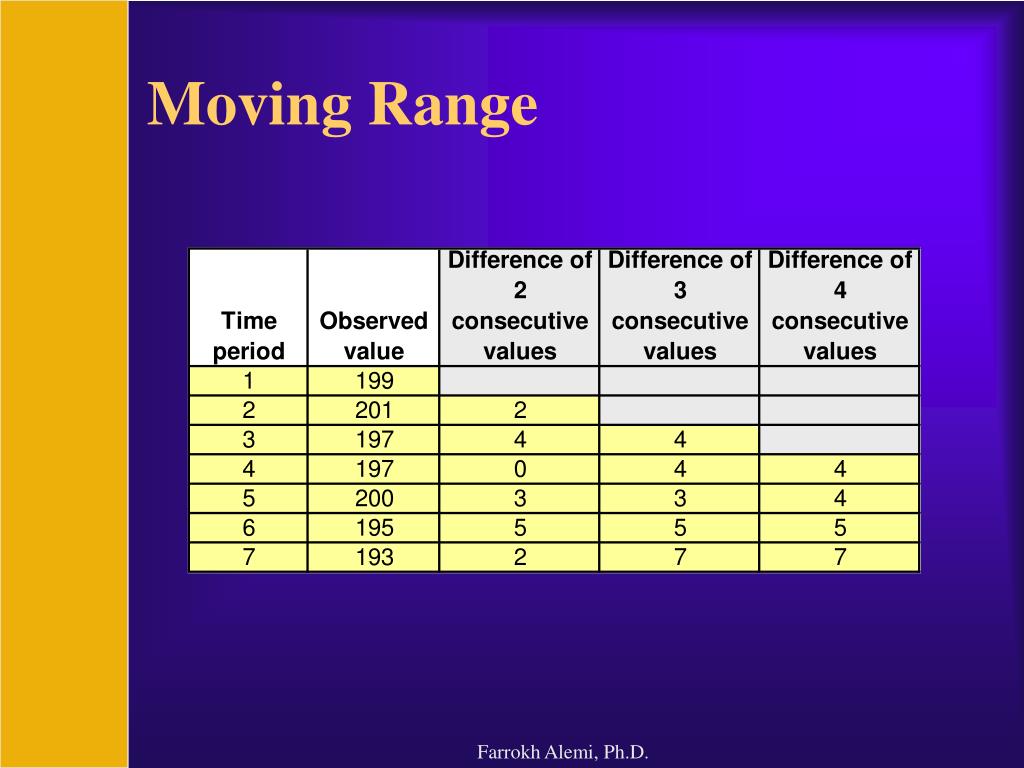 Moving Range

| Time period | Observed value | Difference of 2 consecutive values | Difference of 3 consecutive values | Difference of 4 consecutive values |
|---|---|---|---|---|
| 1 | 199 | | | |
| 2 | 201 | 2 | | |
| 3 | 197 | 4 | 4 | |
| 4 | 197 | 0 | 4 | 4 |
| 5 | 200 | 3 | 3 | 4 |
| 6 | 195 | 5 | 5 | 5 |
| 7 | 193 | 2 | 7 | 7 |

Farrokh Alemi, Ph.D.